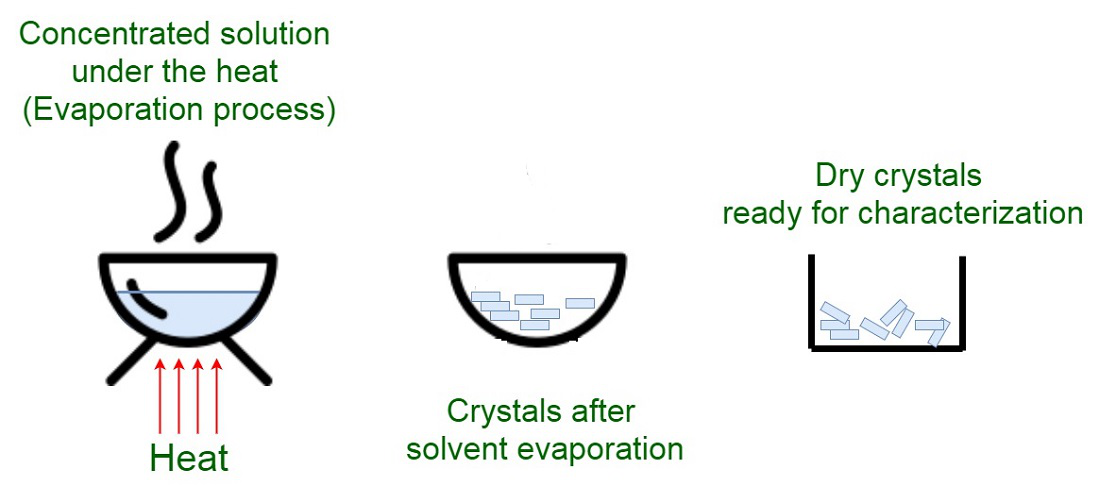 Concentrated solution under the heat (Evaporation process)

Heat

Crystals after solvent evaporation

Dry crystals ready for characterization